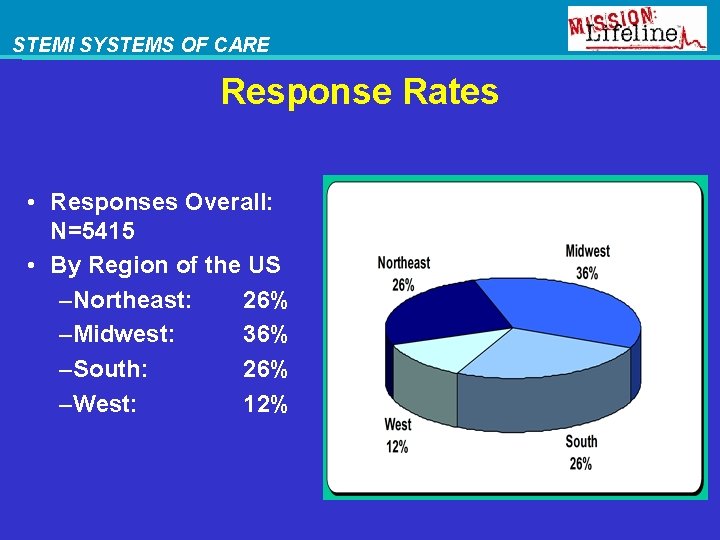 STEMI SYSTEMS OF CARE

MISSION: Lifeline

Response Rates

• Responses Overall: N=5415
• By Region of the US
–Northeast: 26%
–Midwest: 36%
–South: 26%
–West: 12%

Northeast 26%
Midwest 36%
West 12%
South 26%